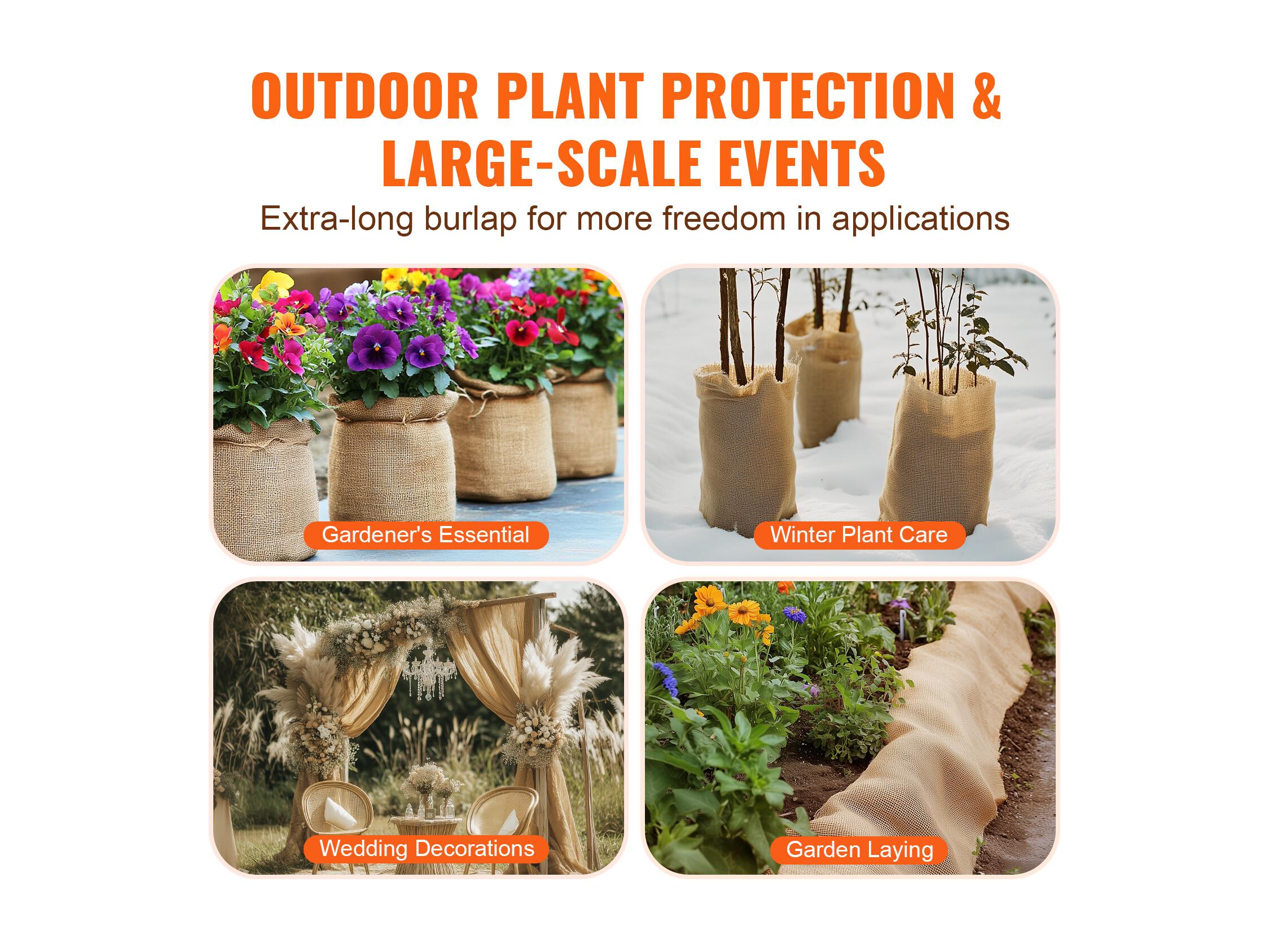 OUTDOOR PLANT PROTECTION & LARGE-SCALE EVENTS

Extra-long burlap for more freedom in applications

Gardener's Essential

Winter Plant Care

Wedding Decorations

Garden Laying